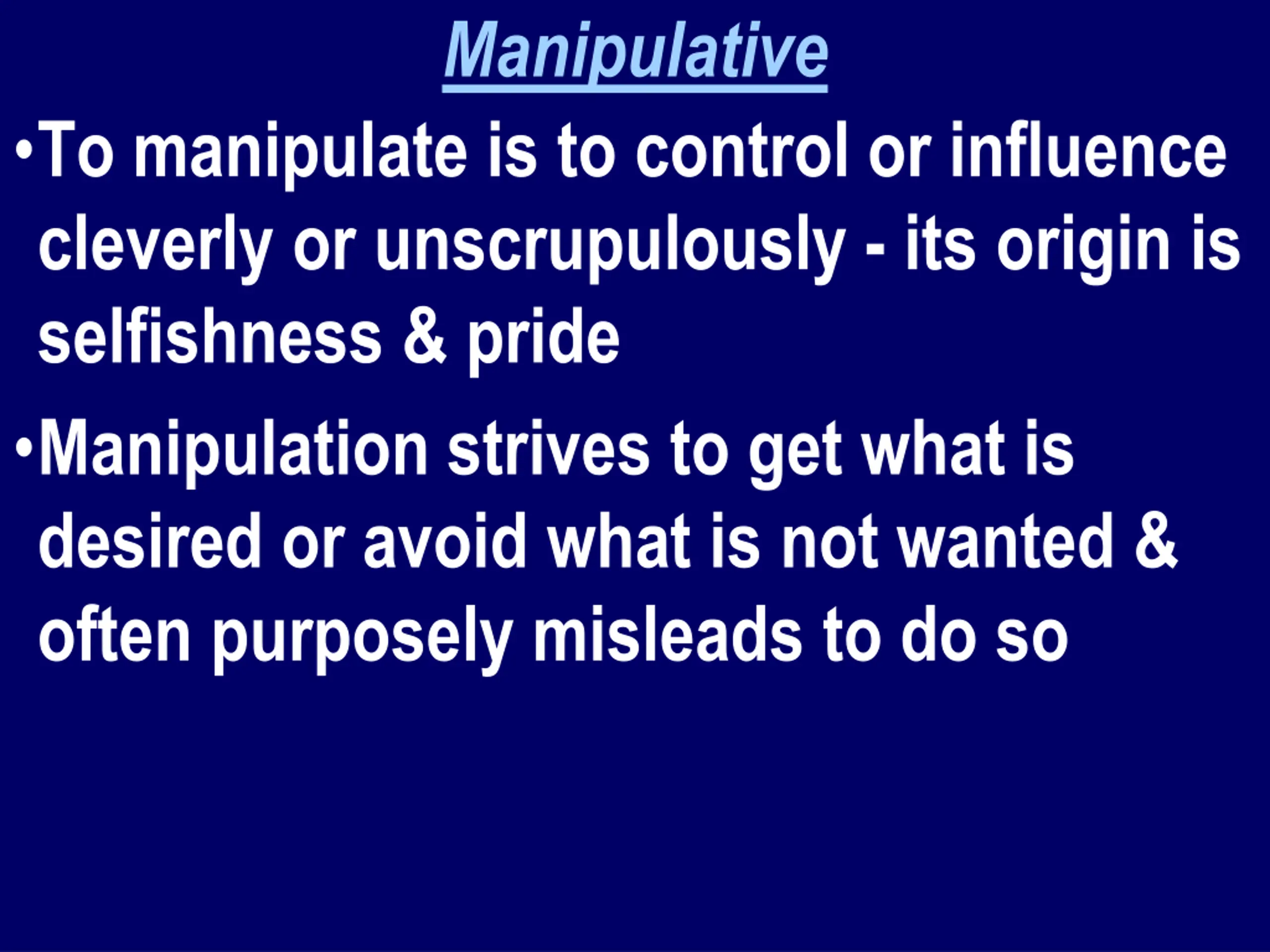 Manipulative

•To manipulate is to control or influence cleverly or unscrupulously - its origin is selfishness & pride

•Manipulation strives to get what is desired or avoid what is not wanted & often purposely misleads to do so